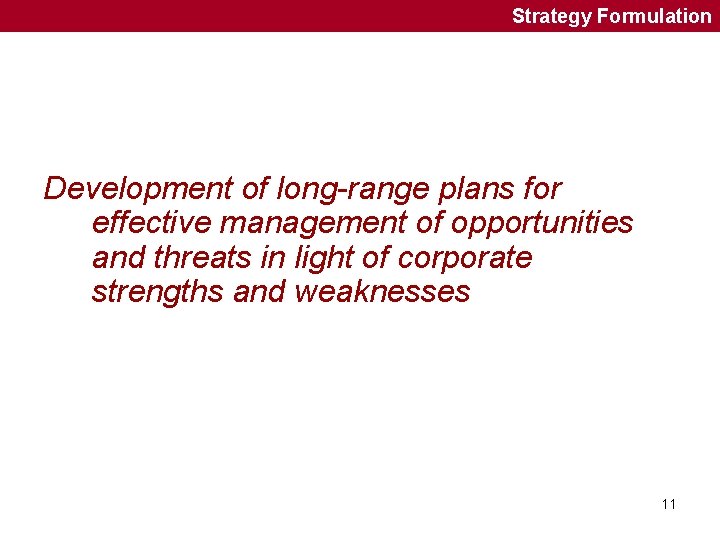 Strategy Formulation

Development of long-range plans for effective management of opportunities and threats in light of corporate strengths and weaknesses

11